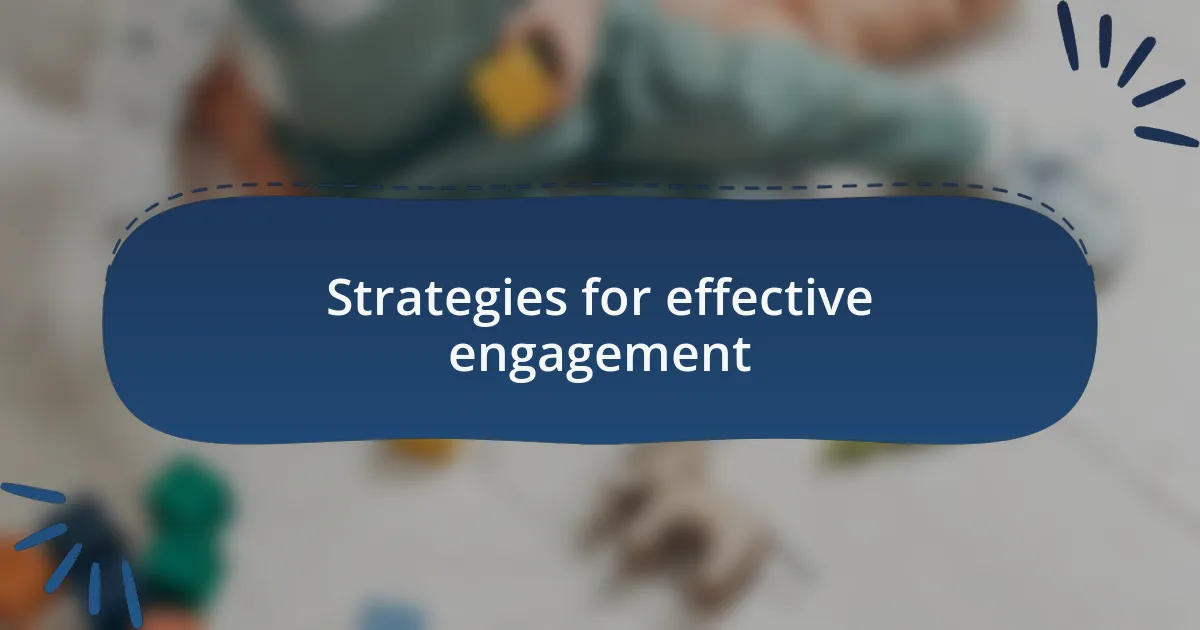 Strategies for effective engagement